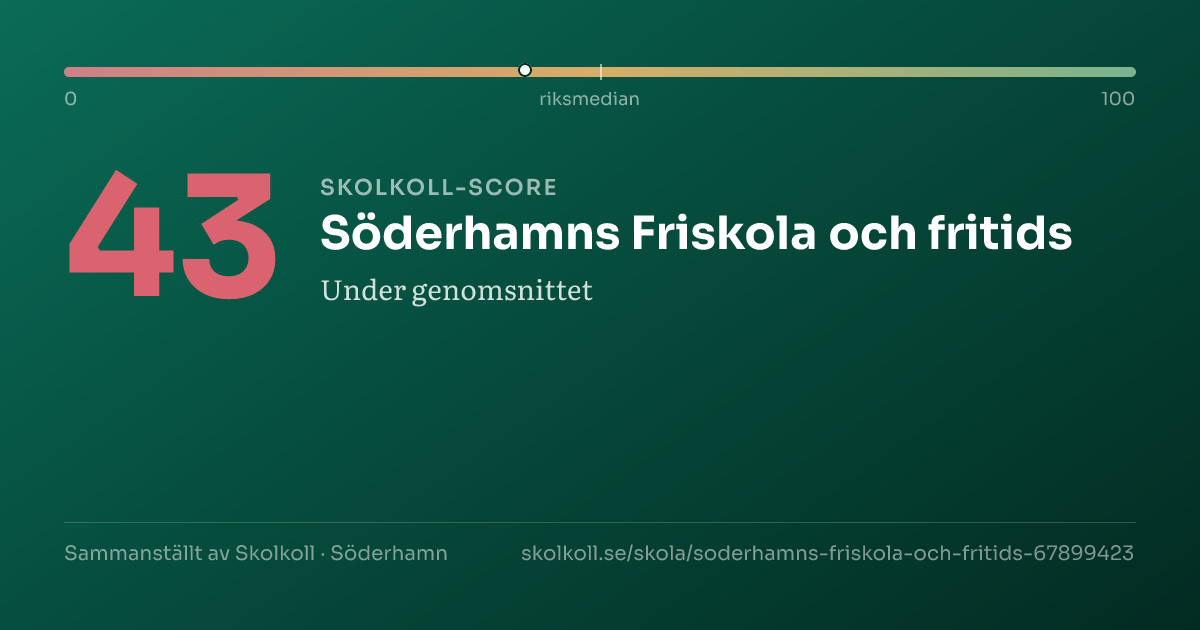 0
riksmedian
100

43

SKOLKOLL-SCORE

Söderhamns Friskola och fritids

Under genomsnittet

Sammanställt av Skolkoll · Söderhamn

skolkoll.se/skola/soderhamns-friskola-och-fritids-67899423